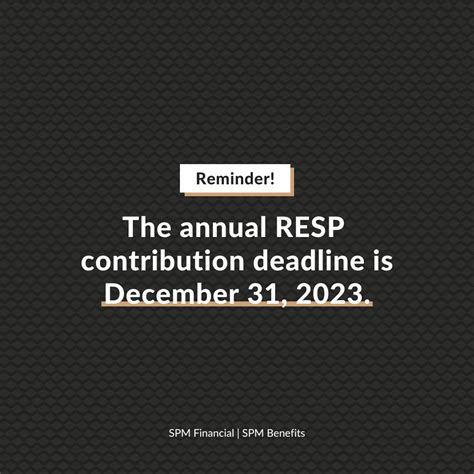 Reminder!

The annual RESP contribution deadline is December 31, 2023.

SPM Financial | SPM Benefits